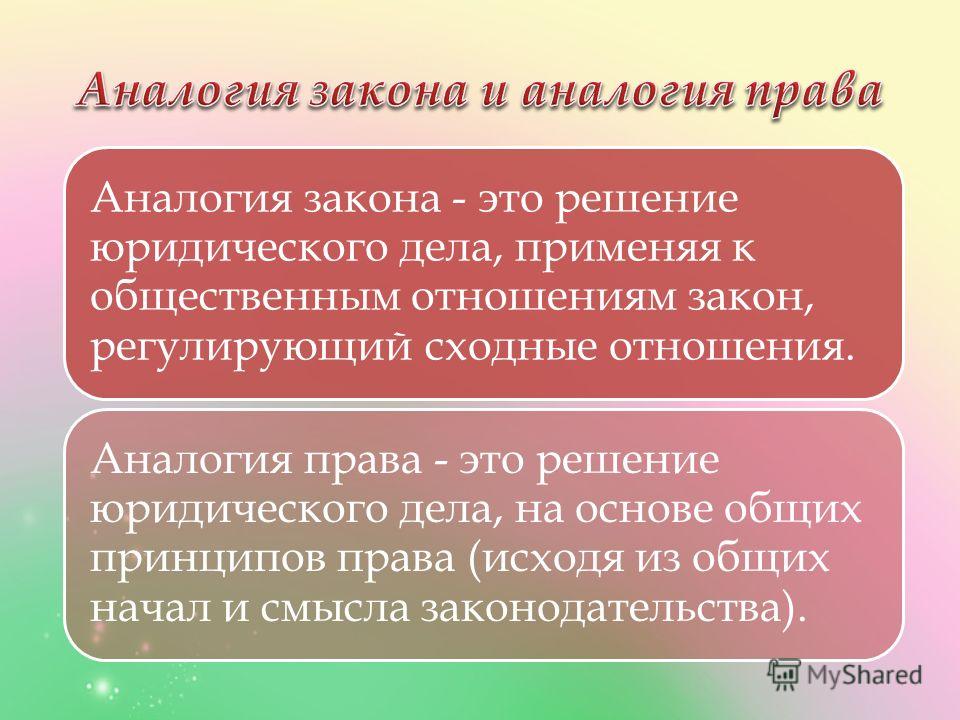 Аналогия закона и аналогия права

Аналогия закона - это решение юридического дела, применяя к общественным отношениям закон, регулирующий сходные отношения.

Аналогия права - это решение юридического дела, на основе общих принципов права (исходя из общих начал и смысла законодательства).

MyShared